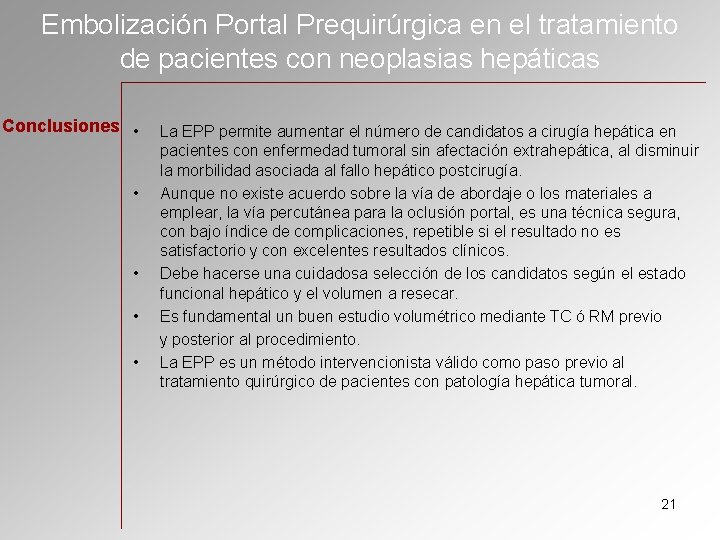 Embolización Portal Prequirúrgica en el tratamiento de pacientes con neoplasias hepáticas

Conclusiones

• La EPP permite aumentar el número de candidatos a cirugía hepática en pacientes con enfermedad tumoral sin afectación extrahepática, al disminuir la morbilidad asociada al fallo hepático postcirugía.
• Aunque no existe acuerdo sobre la vía de abordaje o los materiales a emplear, la vía percutánea para la oclusión portal, es una técnica segura, con bajo índice de complicaciones, repetible si el resultado no es satisfactorio y con excelentes resultados clínicos.
• Debe hacerse una cuidadosa selección de los candidatos según el estado funcional hepático y el volumen a resecar.
• Es fundamental un buen estudio volumétrico mediante TC ó RM previo y posterior al procedimiento.
• La EPP es un método intervencionista válido como paso previo al tratamiento quirúrgico de pacientes con patología hepática tumoral.

21